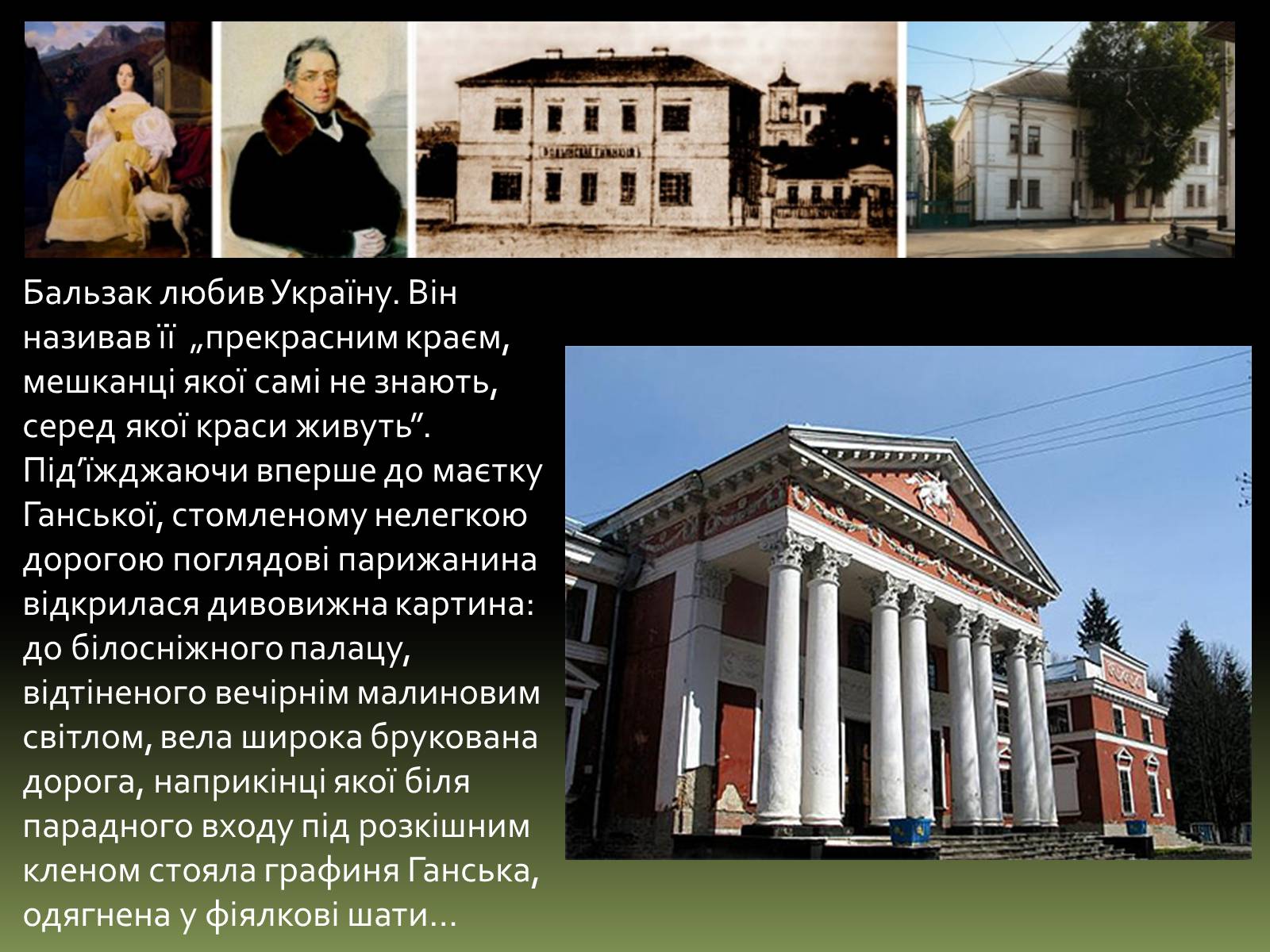 Бальзак любив Україну. Він називав її „прекрасним краєм, мешканці якої самі не знають, серед якої краси живуть”. Під’їжджаючи вперше до маєтку Ганської, стомленому нелегкою дорогою поглядові парижанина відкрилася дивовижна картина: до білосніжного палацу, відтіненого вечірнім малиновим світлом, вела широка брукована дорога, наприкінці якої біля парадного входу під розкішним кленом стояла графиня Ганська, одягнена у фіялкові шати…